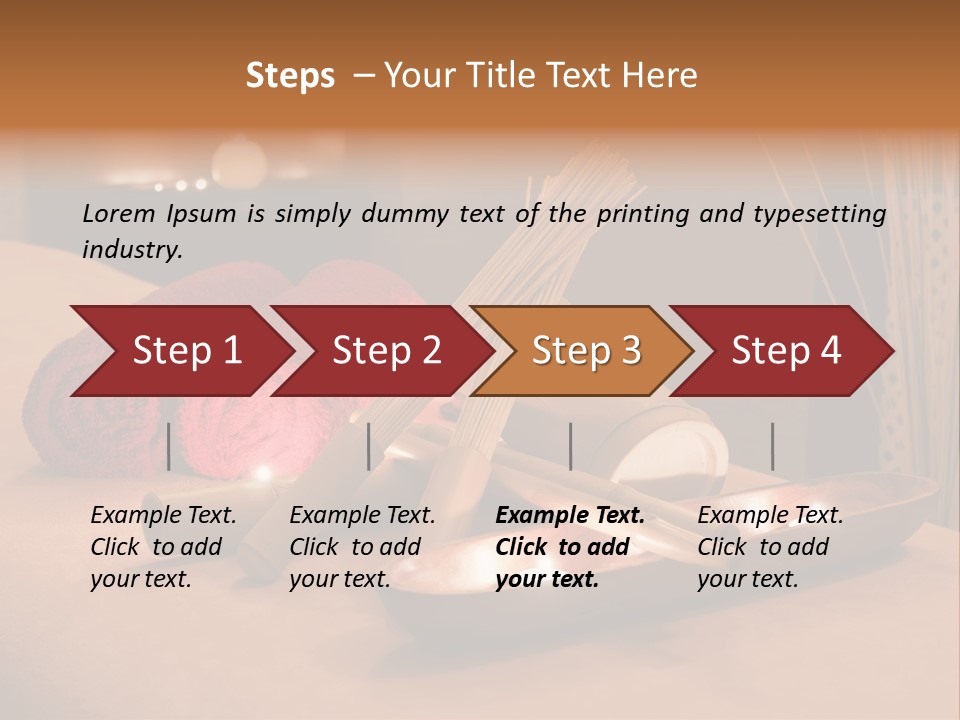 Steps – Your Title Text Here

Lorem Ipsum is simply dummy text of the printing and typesetting industry.

Step 1

Step 2

Step 3

Step 4

Example Text. Click to add your text.

Example Text. Click to add your text.

Example Text. Click to add your text.

Example Text. Click to add your text.